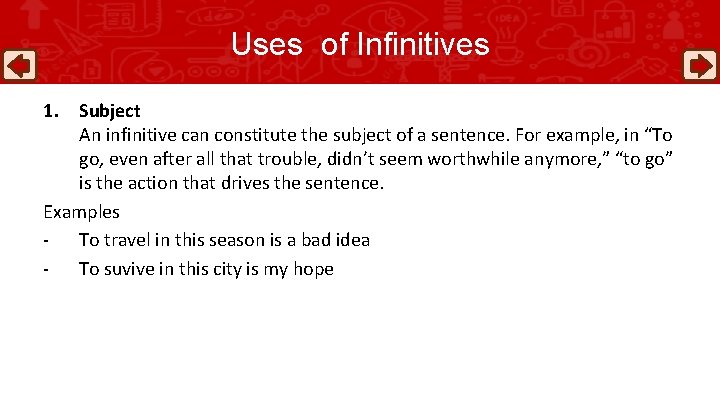 Uses of Infinitives

1. Subject
An infinitive can constitute the subject of a sentence. For example, in “To go, even after all that trouble, didn’t seem worthwhile anymore,” “to go” is the action that drives the sentence.

Examples

- To travel in this season is a bad idea
- To suvive in this city is my hope